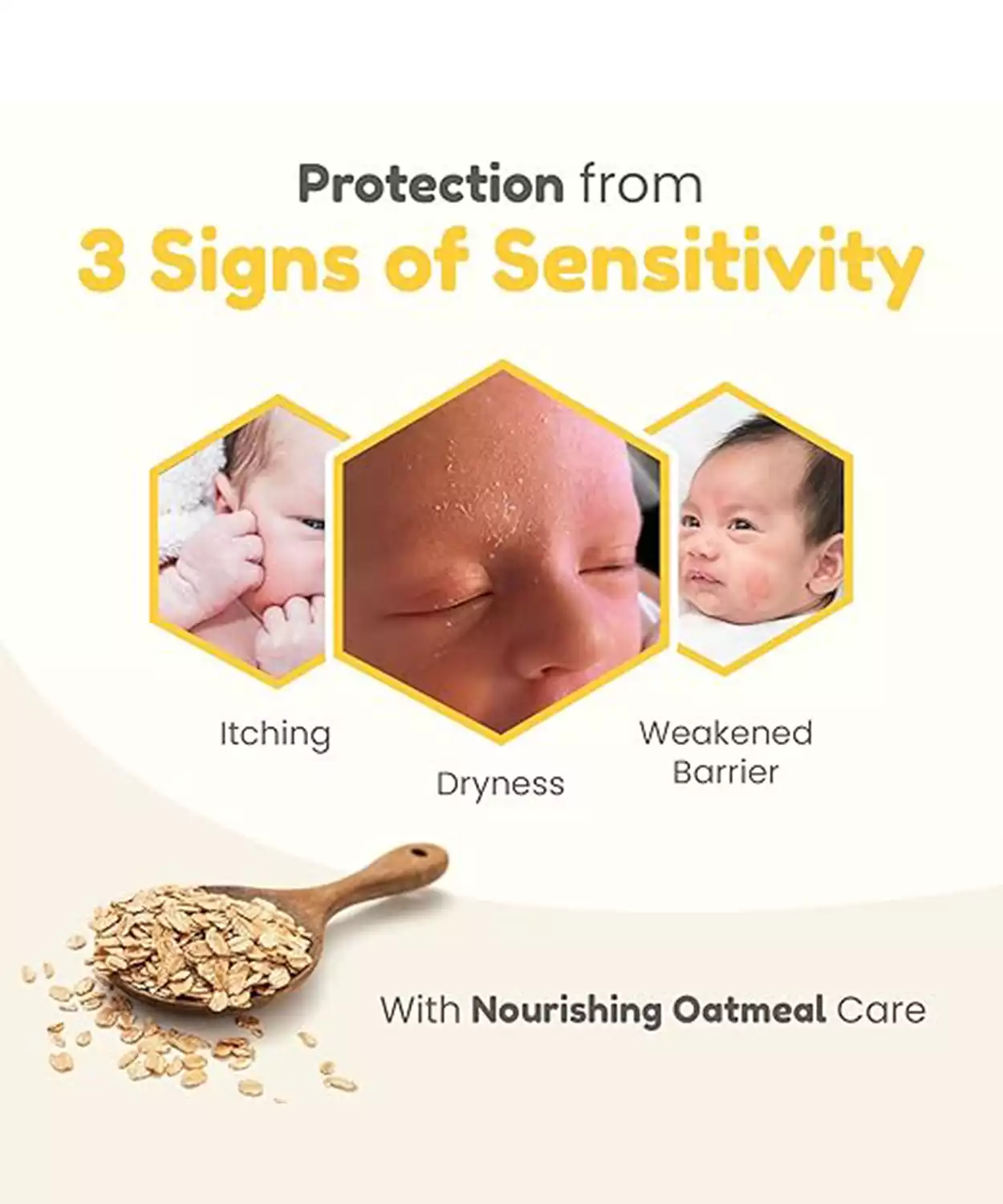 Protection from
3 Signs of Sensitivity

Itching

Dryness

Weakened Barrier

With Nourishing Oatmeal Care